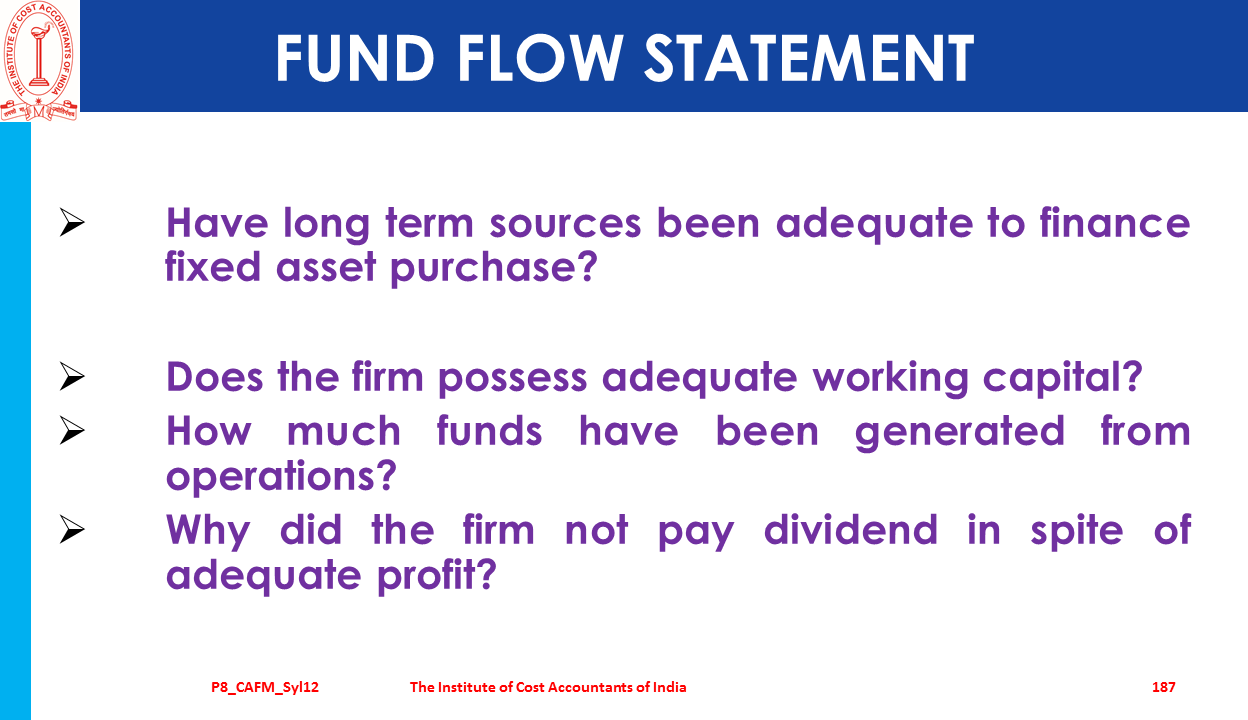 THE INSTITUTE OF COST ACCOUNTANTS OF INDIA

FUND FLOW STATEMENT

➢ Have long term sources been adequate to finance fixed asset purchase?

➢ Does the firm possess adequate working capital?

➢ How much funds have been generated from operations?

➢ Why did the firm not pay dividend in spite of adequate profit?

P8_CAFM_Syl12 The Institute of Cost Accountants of India 187